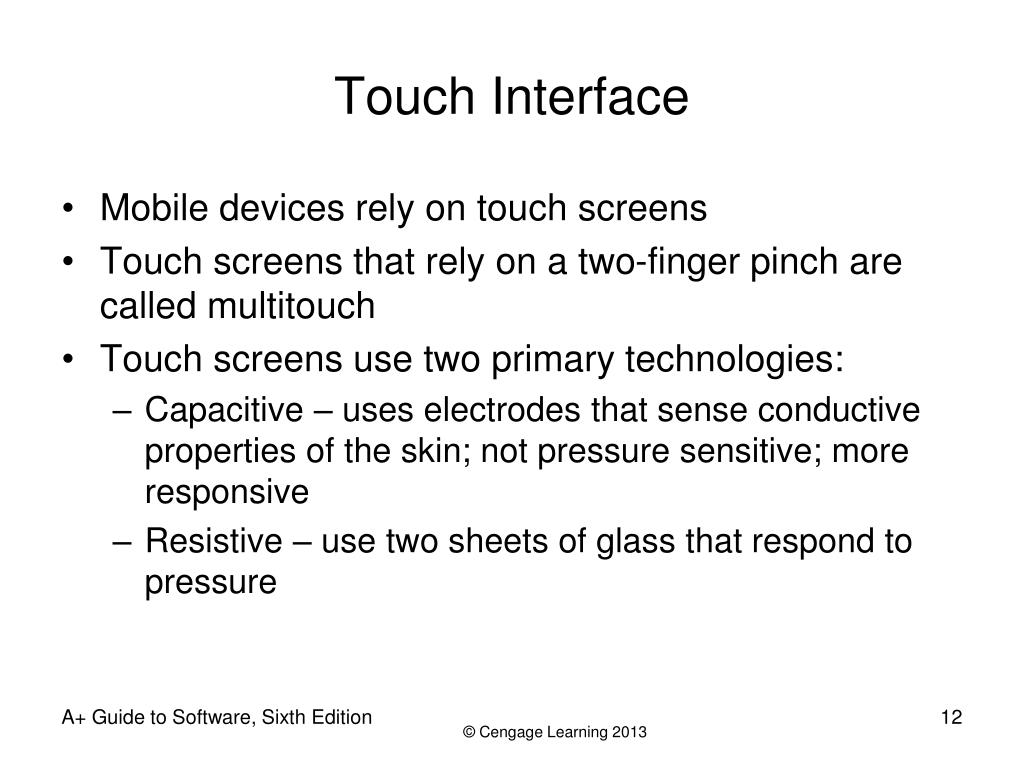 Touch Interface

• Mobile devices rely on touch screens
• Touch screens that rely on a two-finger pinch are called multitouch
• Touch screens use two primary technologies:
– Capacitive – uses electrodes that sense conductive properties of the skin; not pressure sensitive; more responsive
– Resistive – use two sheets of glass that respond to pressure

A+ Guide to Software, Sixth Edition
© Cengage Learning 2013
12